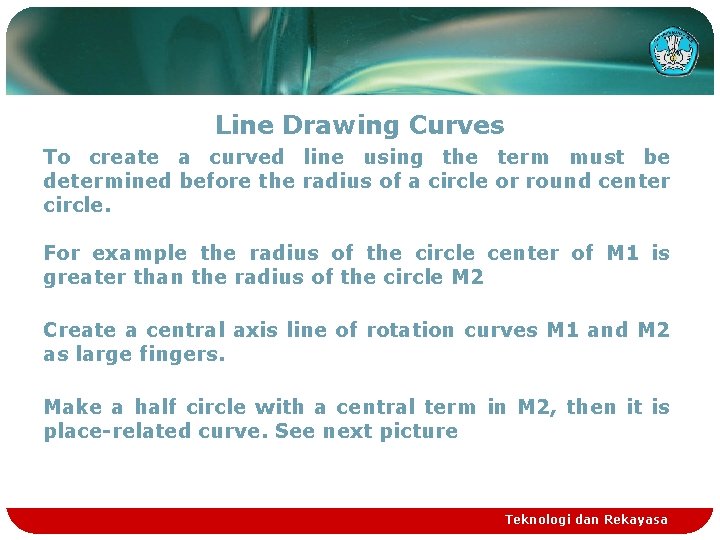 Line Drawing Curves

To create a curved line using the term must be determined before the radius of a circle or round center circle.

For example the radius of the circle center of M1 is greater than the radius of the circle M2

Create a central axis line of rotation curves M1 and M2 as large fingers.

Make a half circle with a central term in M2, then it is place-related curve. See next picture

Teknologi dan Rekayasa